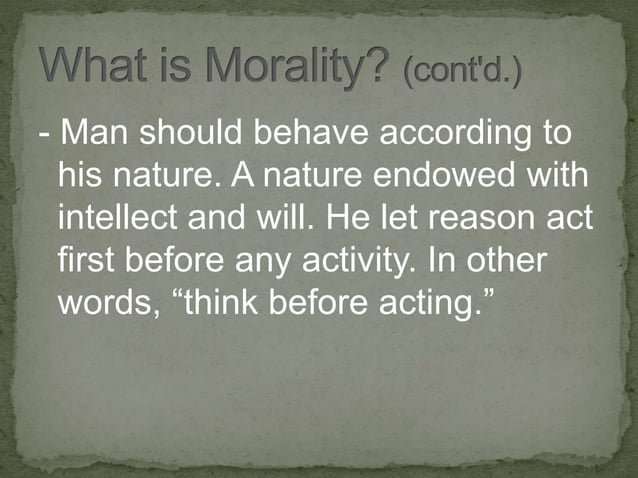 What is Morality? (cont'd.)

- Man should behave according to his nature. A nature endowed with intellect and will. He let reason act first before any activity. In other words, “think before acting.”